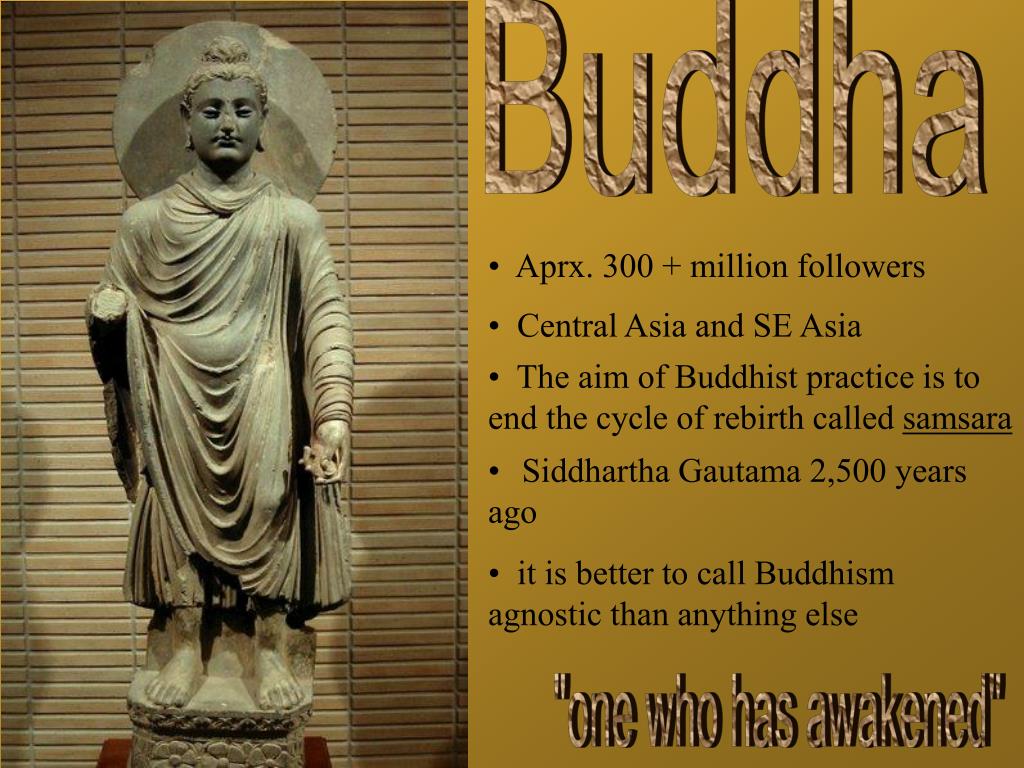 Buddha

• Aprx. 300 + million followers

• Central Asia and SE Asia

• The aim of Buddhist practice is to end the cycle of rebirth called samsara

• Siddhartha Gautama 2,500 years ago

• it is better to call Buddhism agnostic than anything else

"one who has awakened"